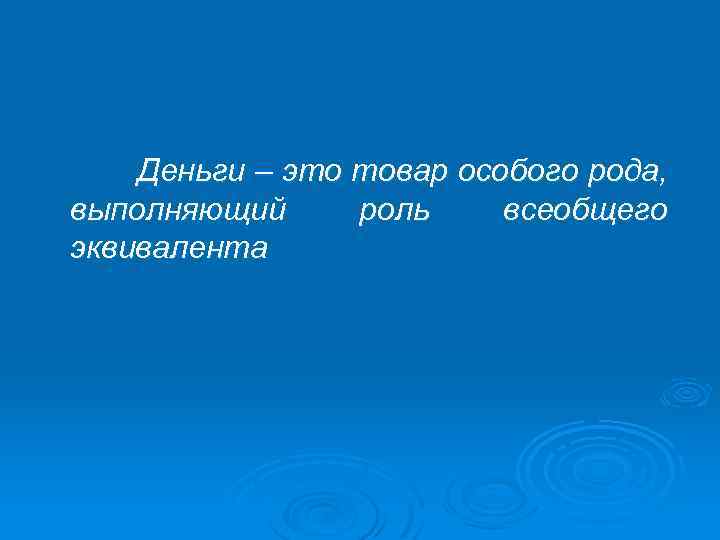 Деньги – это товар особого рода, выполняющий роль всеобщего эквивалента